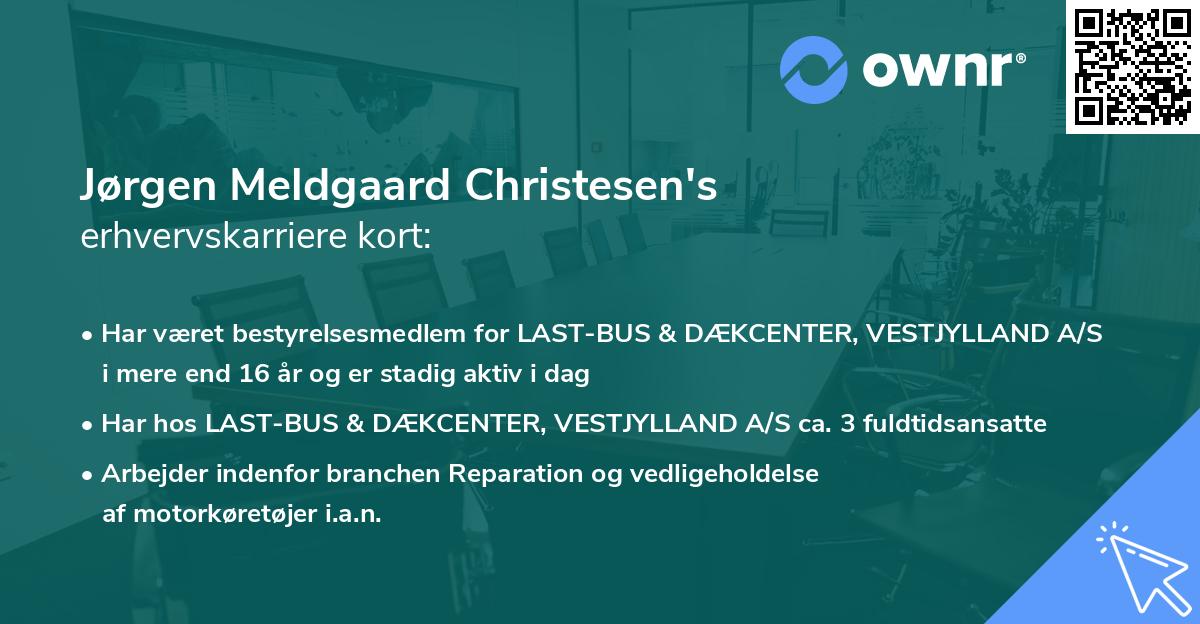 ownr®

Jørgen Meldgaard Christesen's
erhvervskarriere kort:

• Har været bestyrelsesmedlem for LAST-BUS & DÆKCENTER, VESTJYLLAND A/S i mere end 16 år og er stadig aktiv i dag

• Har hos LAST-BUS & DÆKCENTER, VESTJYLLAND A/S ca. 3 fuldtidsansatte

• Arbejder indenfor branchen Reparation og vedligeholdelse af motorkøretøjer i.a.n.